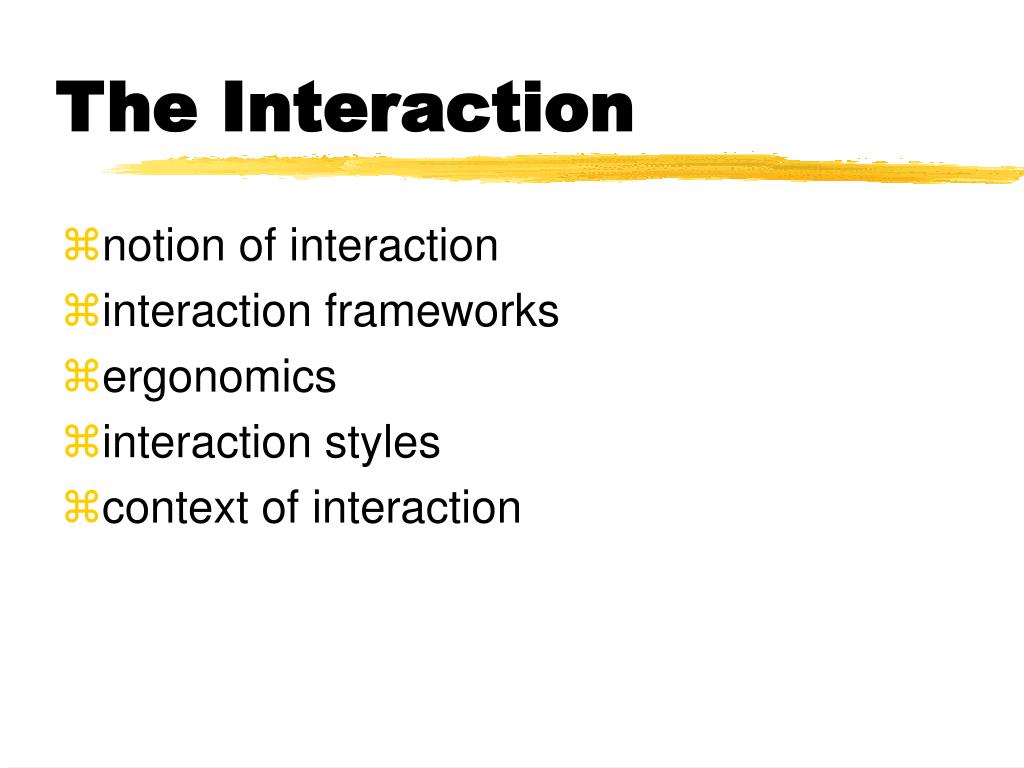 The Interaction

⌘notion of interaction
⌘interaction frameworks
⌘ergonomics
⌘interaction styles
⌘context of interaction